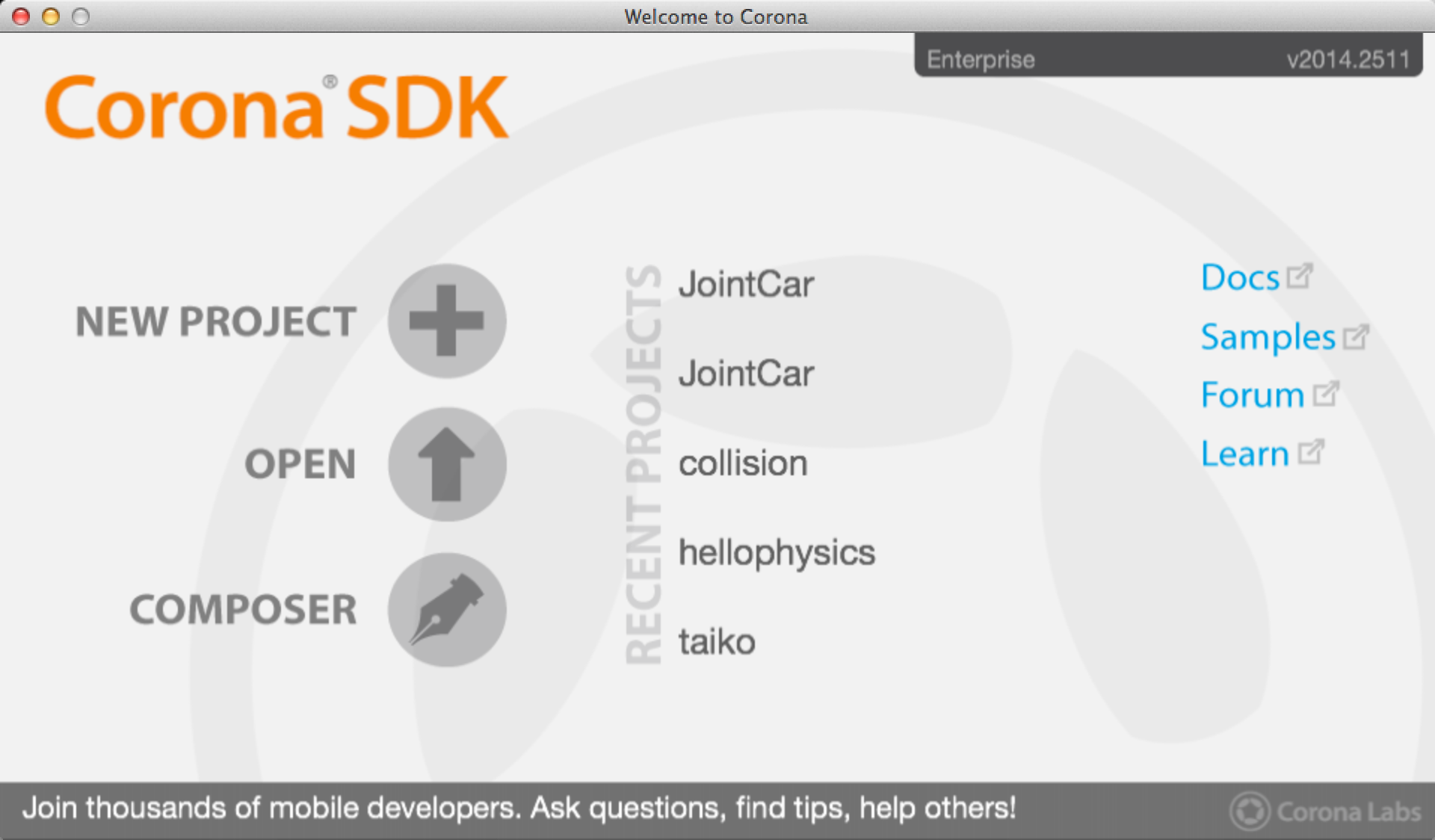 Welcome to Corona

Enterprise v2014.2511

Corona® SDK

NEW PROJECT

OPEN

COMPOSER

RECENT PROJECTS

JointCar

JointCar

collision

hellophysics

taiko

Docs

Samples

Forum

Learn

Join thousands of mobile developers. Ask questions, find tips, help others!

Corona Labs